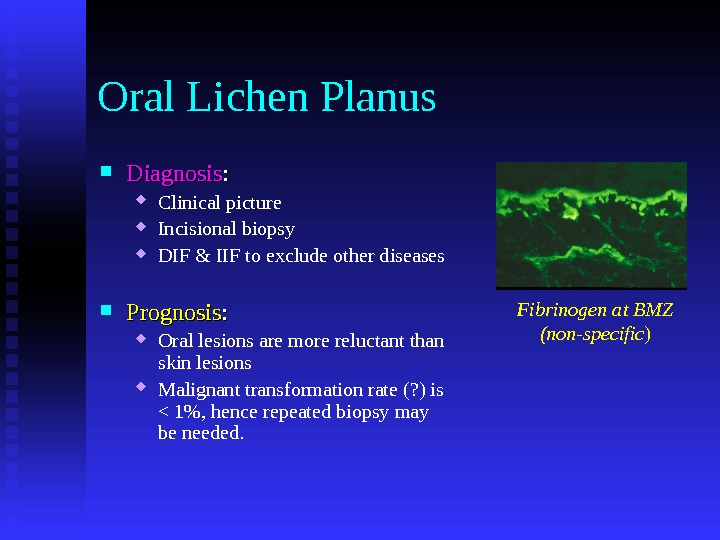 Oral Lichen Planus

Diagnosis:

Clinical picture

Incisional biopsy

DIF & IIF to exclude other diseases

Prognosis:

Oral lesions are more reluctant than skin lesions

Malignant transformation rate (?) is < 1%, hence repeated biopsy may be needed.

Fibrinogen at BMZ (non-specific)